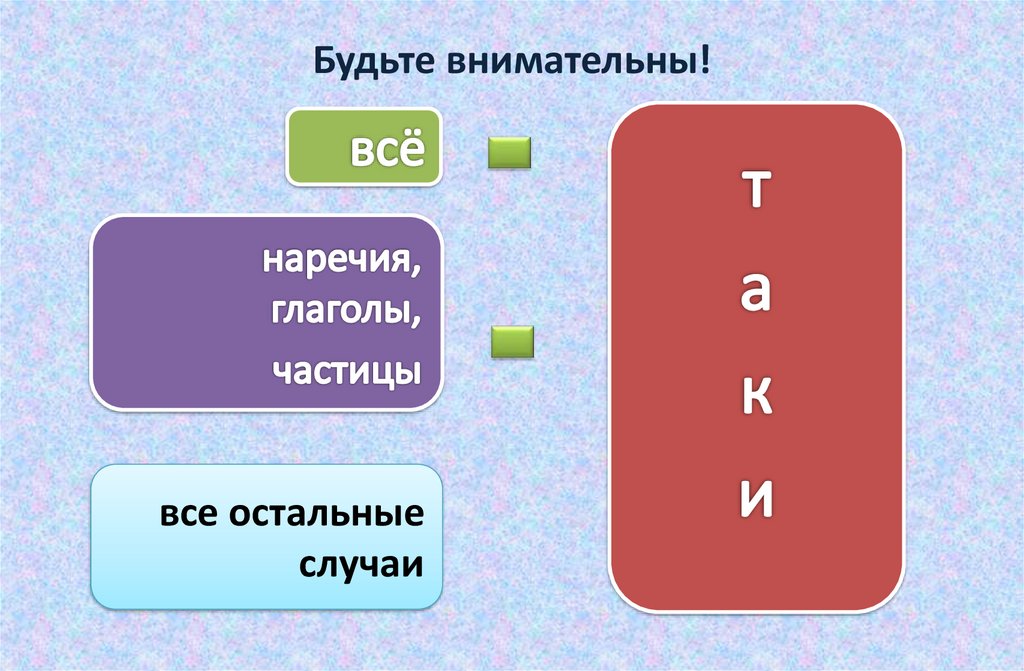 Будьте внимательны!

всё

наречия, глаголы, частицы

все остальные случаи

т
а
к
и